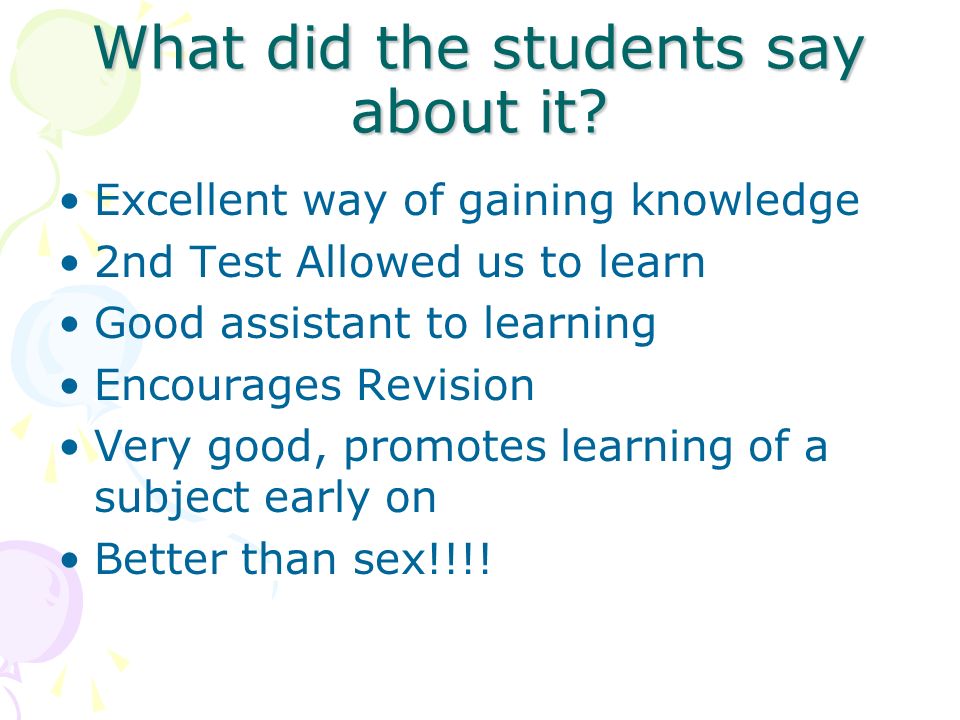 What did the students say about it?

• Excellent way of gaining knowledge
• 2nd Test Allowed us to learn
• Good assistant to learning
• Encourages Revision
• Very good, promotes learning of a subject early on
• Better than sex!!!!